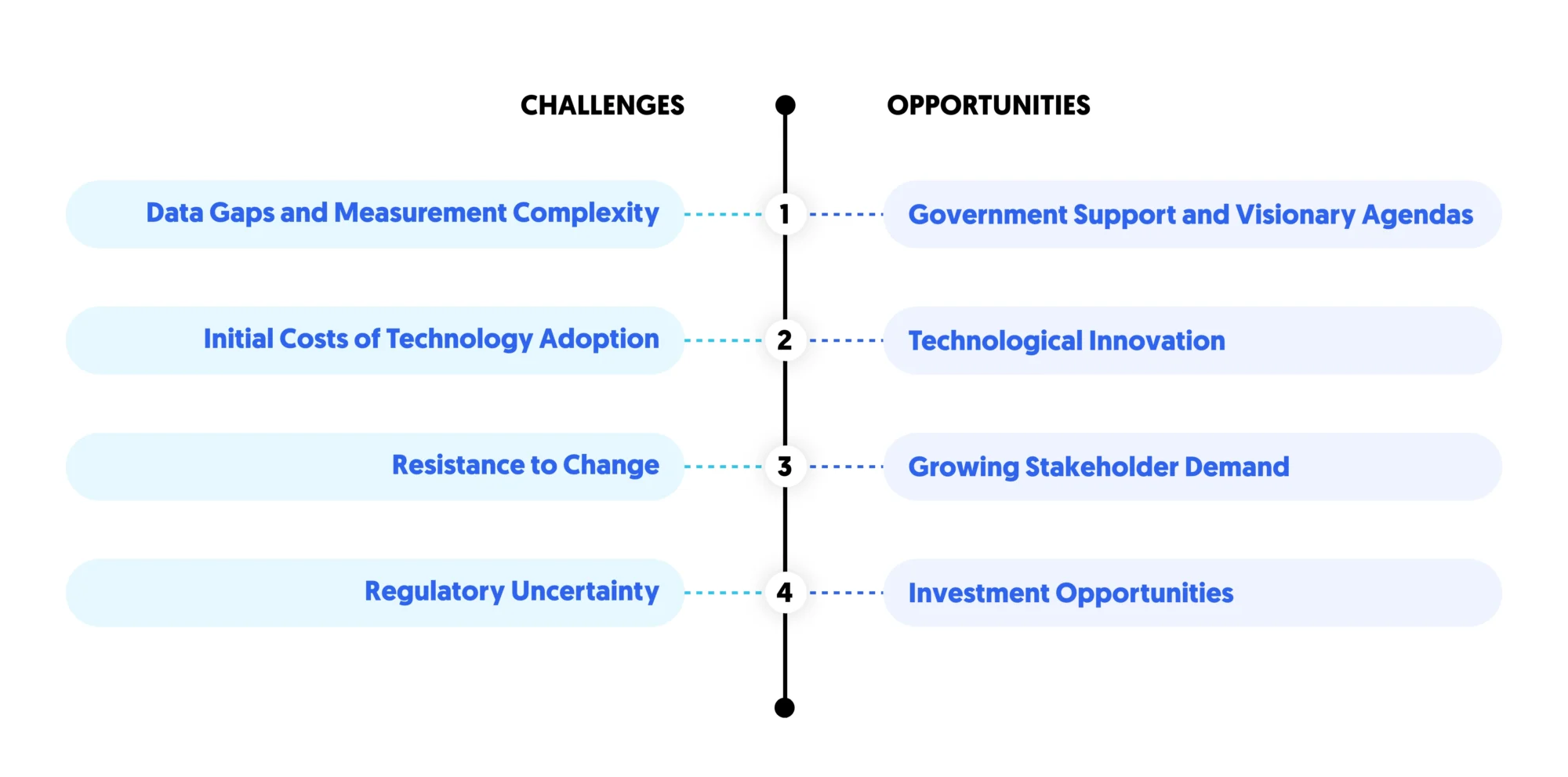 CHALLENGES

OPPORTUNITIES

Data Gaps and Measurement Complexity

1

Government Support and Visionary Agendas

Initial Costs of Technology Adoption

2

Technological Innovation

Resistance to Change

3

Growing Stakeholder Demand

Regulatory Uncertainty

4

Investment Opportunities